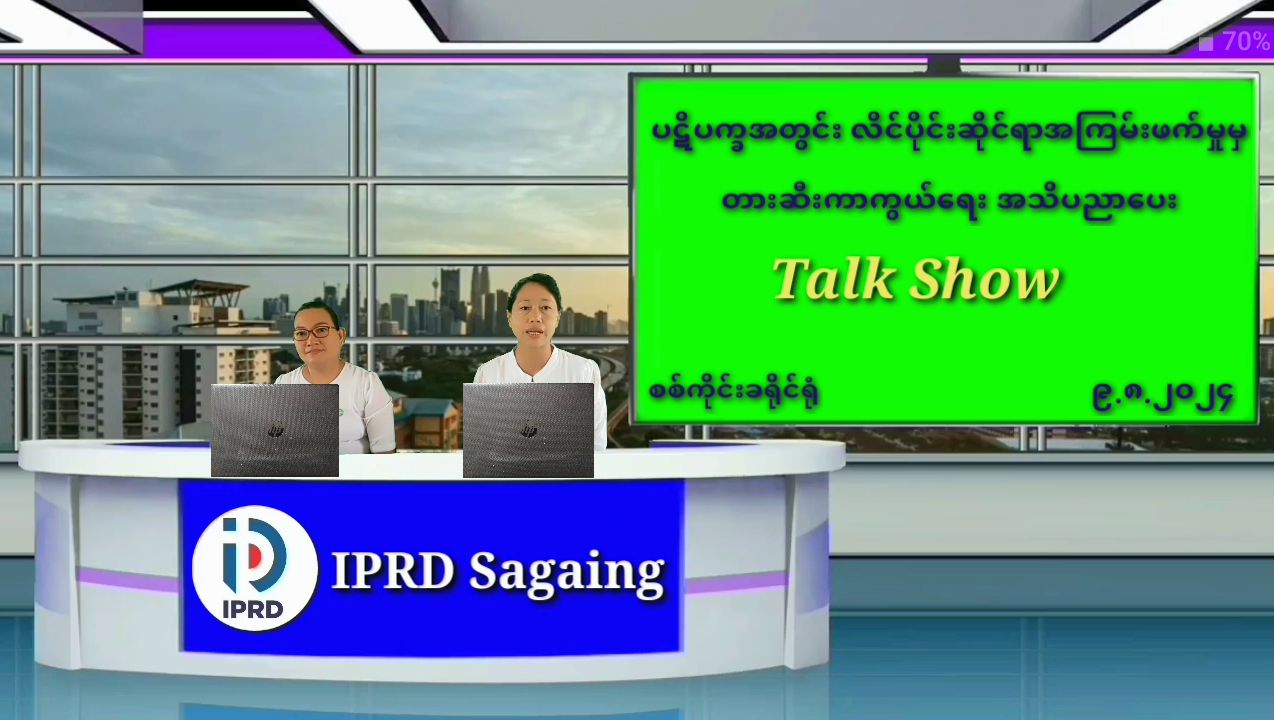 70%

ပဋိပက္ခအတွင်း လိင်ပိုင်းဆိုင်ရာအကြမ်းဖက်မှုမှ တားဆီးကာကွယ်ရေး အသိပညာပေး

Talk Show

စစ်ကိုင်းခရိုင်ရုံး

၉.၈.၂၀၂၄

IPRD

IPRD Sagaing